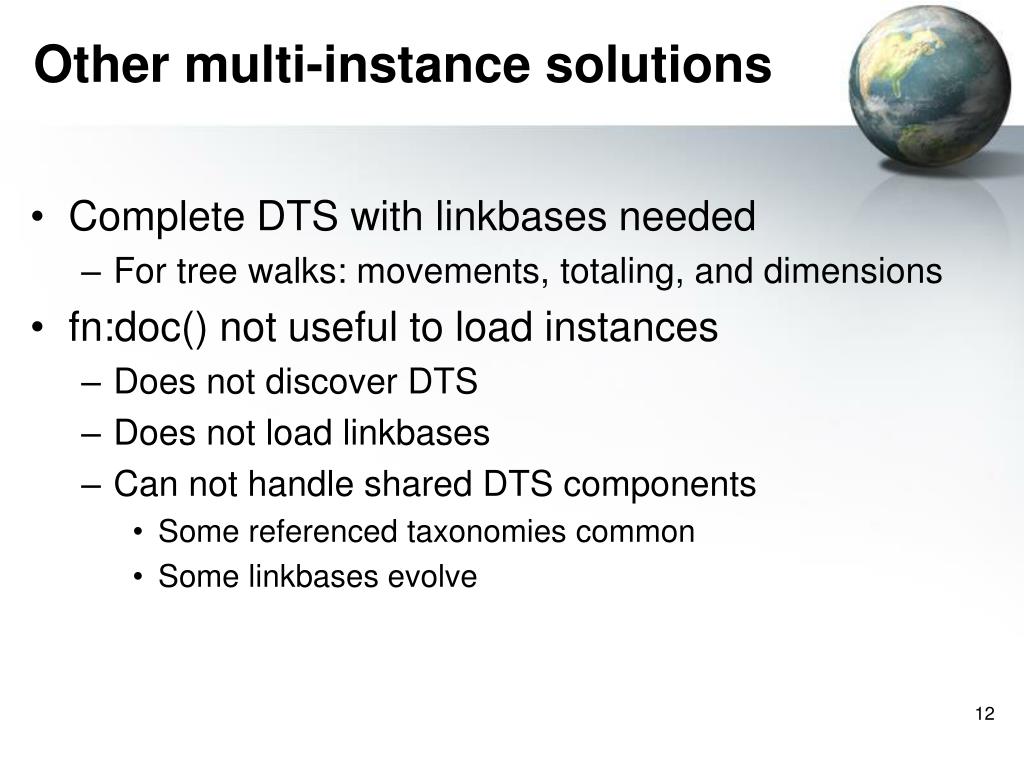 Other multi-instance solutions

• Complete DTS with linkbases needed
 – For tree walks: movements, totaling, and dimensions
• fn:doc() not useful to load instances
 – Does not discover DTS
 – Does not load linkbases
 – Can not handle shared DTS components
  • Some referenced taxonomies common
  • Some linkbases evolve

12